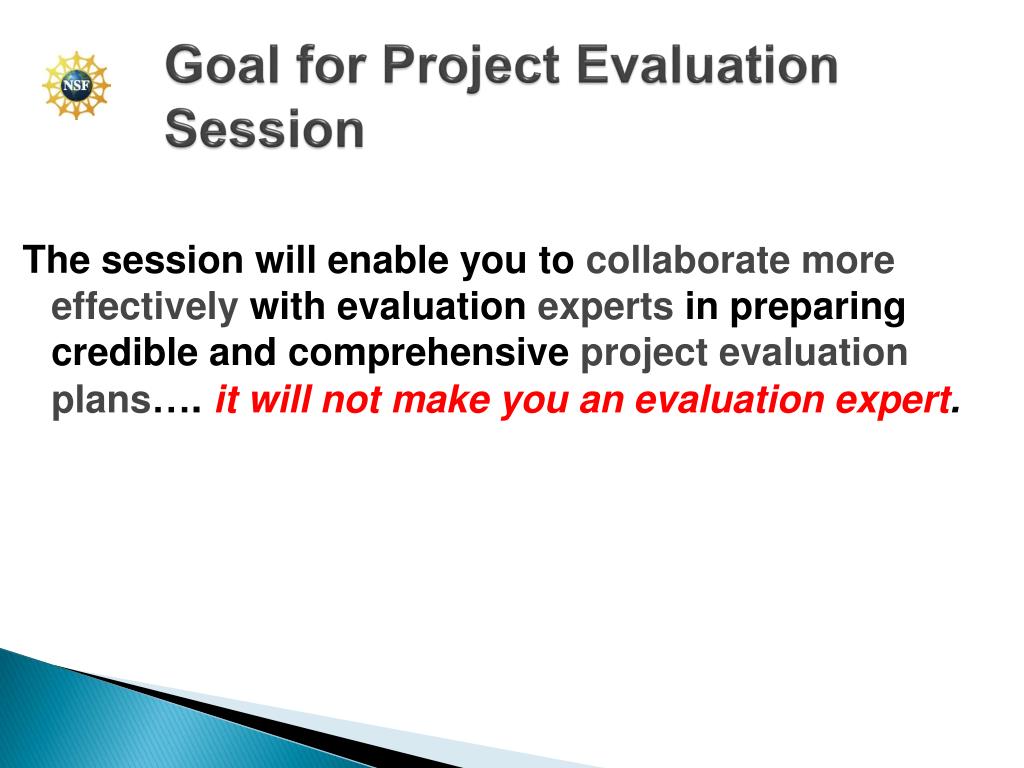 NSF

Goal for Project Evaluation Session

The session will enable you to collaborate more effectively with evaluation experts in preparing credible and comprehensive project evaluation plans…. it will not make you an evaluation expert.